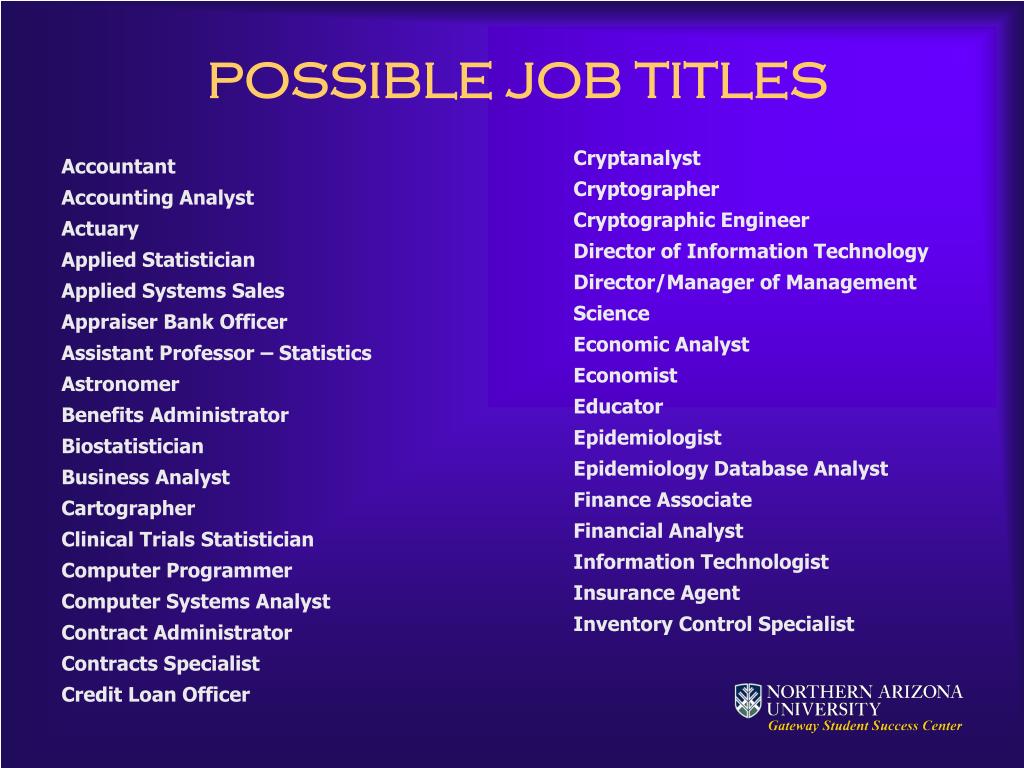 POSSIBLE JOB TITLES

Accountant
Accounting Analyst
Actuary
Applied Statistician
Applied Systems Sales
Appraiser Bank Officer
Assistant Professor – Statistics
Astronomer
Benefits Administrator
Biostatistician
Business Analyst
Cartographer
Clinical Trials Statistician
Computer Programmer
Computer Systems Analyst
Contract Administrator
Contracts Specialist
Credit Loan Officer

Cryptanalyst
Cryptographer
Cryptographic Engineer
Director of Information Technology
Director/Manager of Management Science
Economic Analyst
Economist
Educator
Epidemiologist
Epidemiology Database Analyst
Finance Associate
Financial Analyst
Information Technologist
Insurance Agent
Inventory Control Specialist

NORTHERN ARIZONA UNIVERSITY
Gateway Student Success Center